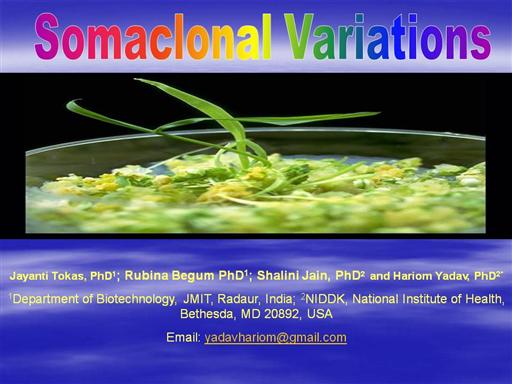 Somaclonal Variations

Jayanti Tokas, PhD$^1$; Rubina Begum PhD$^1$; Shalini Jain, PhD$^2$ and Hariom Yadav, PhD$^{2*}$

$^1$Department of Biotechnology, JMIT, Radaur, India; $^2$NIDDK, National Institute of Health, Bethesda, MD 20892, USA

Email: yadavhariom@gmail.com